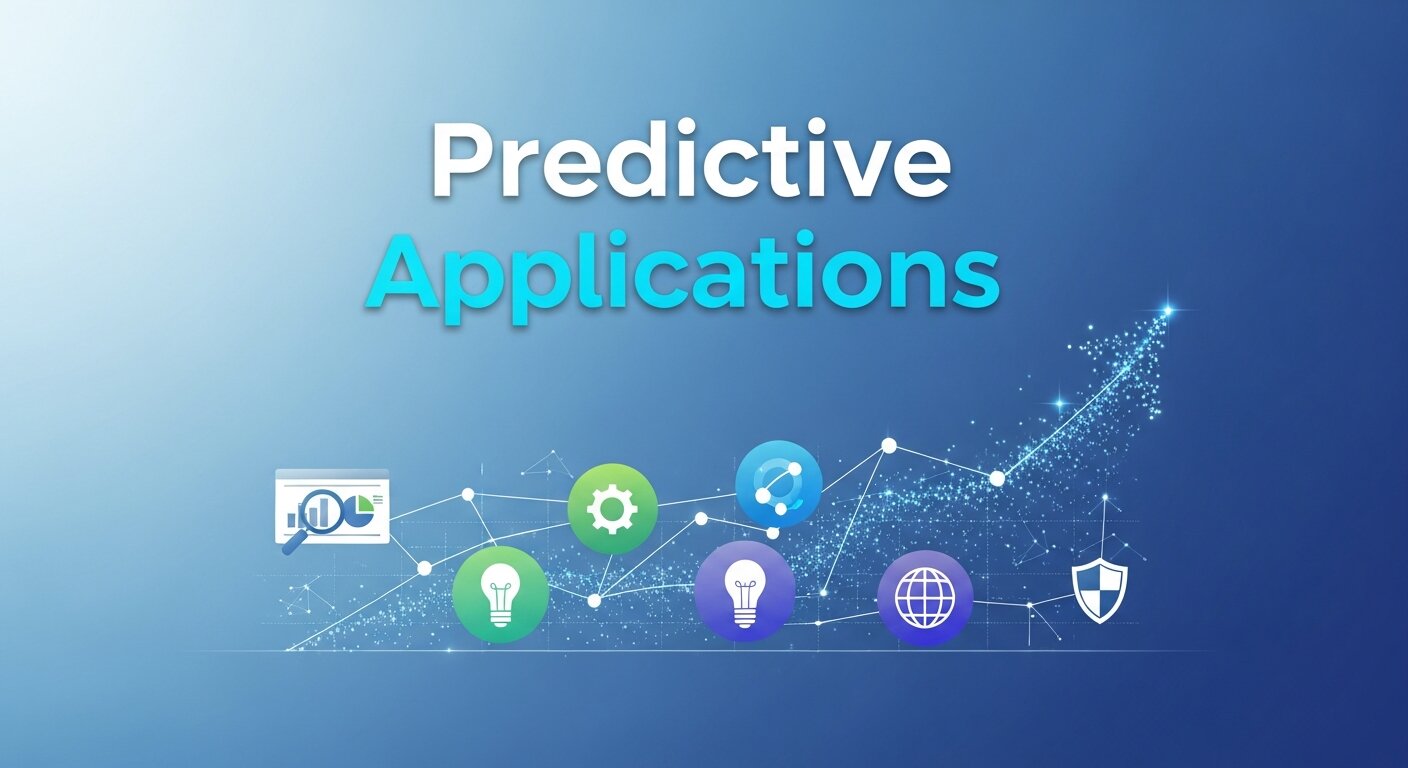 Predictive
Applications